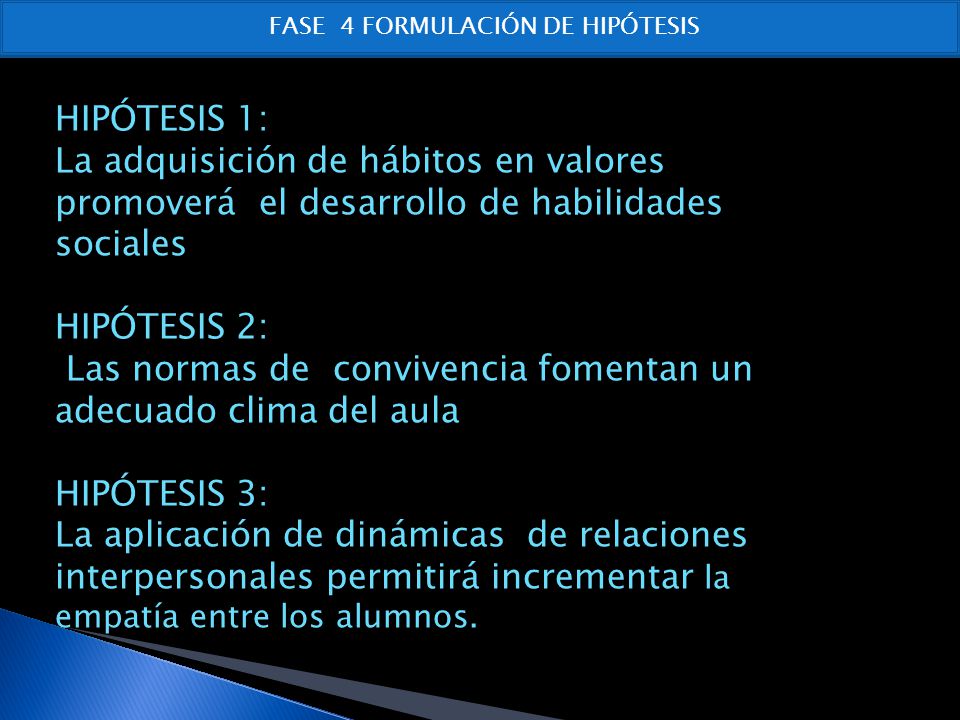 FASE 4 FORMULACIÓN DE HIPÓTESIS

HIPÓTESIS 1:
La adquisición de hábitos en valores promoverá el desarrollo de habilidades sociales

HIPÓTESIS 2:
Las normas de convivencia fomentan un adecuado clima del aula

HIPÓTESIS 3:
La aplicación de dinámicas de relaciones interpersonales permitirá incrementar la empatía entre los alumnos.